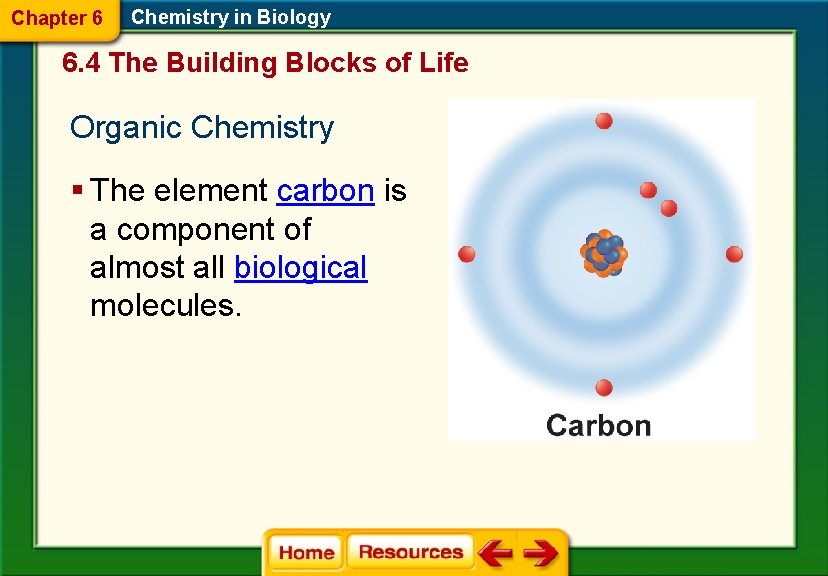 Chapter 6 Chemistry in Biology

6.4 The Building Blocks of Life

Organic Chemistry

▪ The element carbon is a component of almost all biological molecules.

Carbon

Home Resources